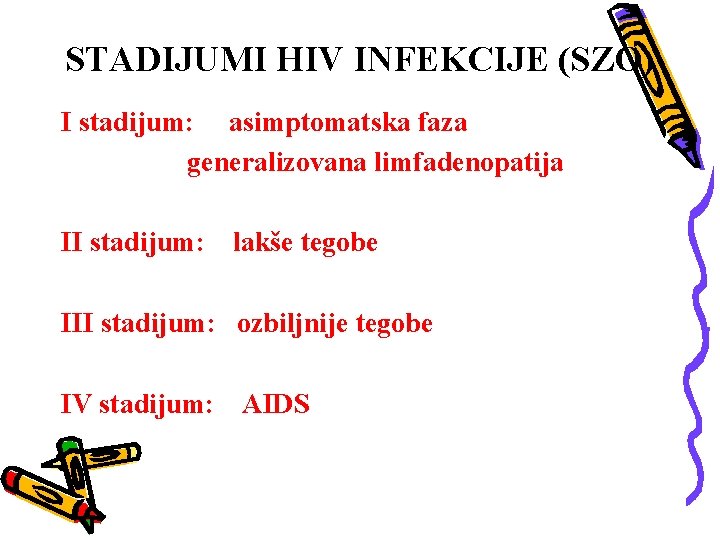 STADIJUMI HIV INFEKCIJE (SZO)

I stadijum: asimptomatska faza
generalizovana limfadenopatija

II stadijum: lakše tegobe

III stadijum: ozbiljnije tegobe

IV stadijum: AIDS